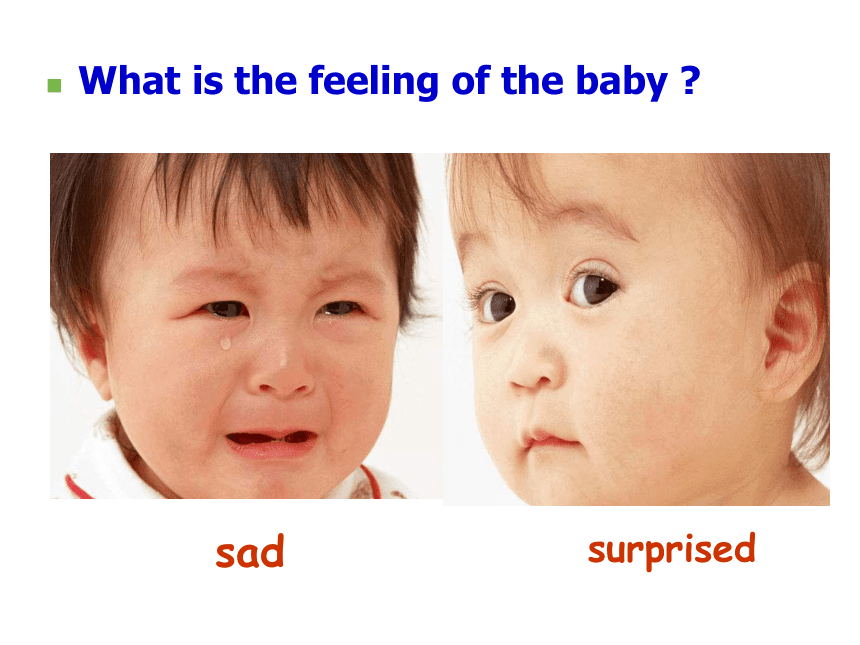 What is the feeling of the baby ?

sad

surprised